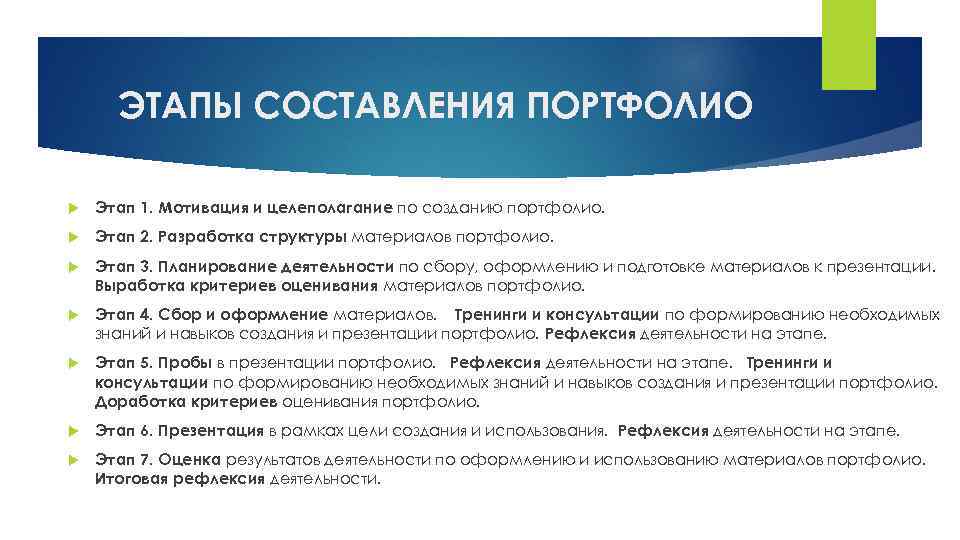 ЭТАПЫ СОСТАВЛЕНИЯ ПОРТФОЛИО

Этап 1. Мотивация и целеполагание по созданию портфолио.

Этап 2. Разработка структуры материалов портфолио.

Этап 3. Планирование деятельности по сбору, оформлению и подготовке материалов к презентации. Выработка критериев оценивания материалов портфолио.

Этап 4. Сбор и оформление материалов. Тренинги и консультации по формированию необходимых знаний и навыков создания и презентации портфолио. Рефлексия деятельности на этапе.

Этап 5. Пробы в презентации портфолио. Рефлексия деятельности на этапе. Тренинги и консультации по формированию необходимых знаний и навыков создания и презентации портфолио. Доработка критериев оценивания портфолио.

Этап 6. Презентация в рамках цели создания и использования. Рефлексия деятельности на этапе.

Этап 7. Оценка результатов деятельности по оформлению и использованию материалов портфолио. Итоговая рефлексия деятельности.